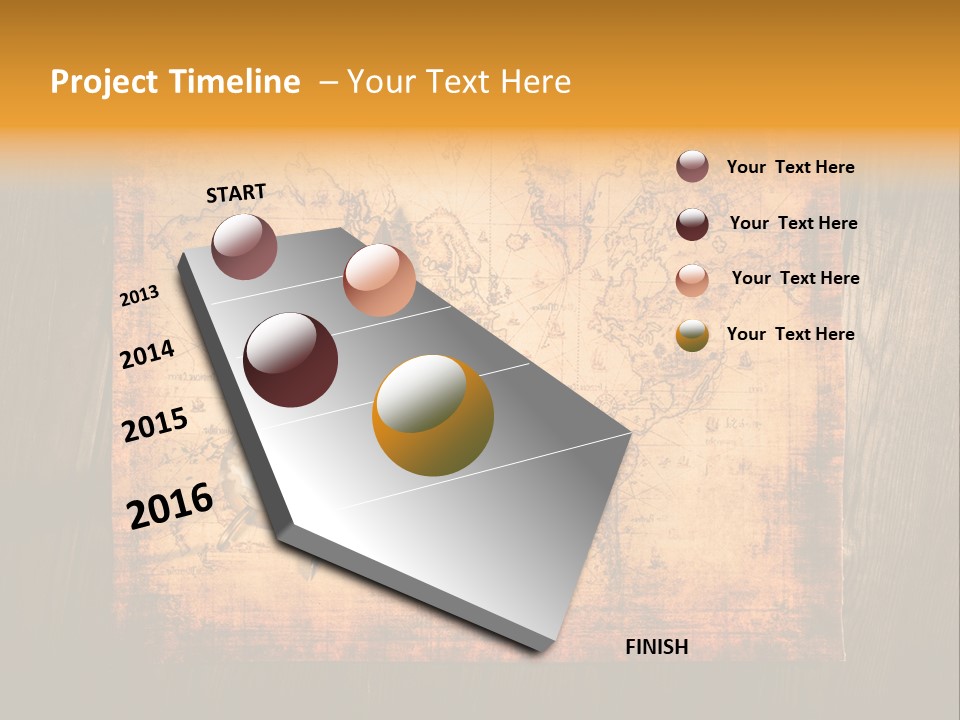 Project Timeline – Your Text Here

START

2013

2014

2015

2016

FINISH

Your Text Here

Your Text Here

Your Text Here

Your Text Here